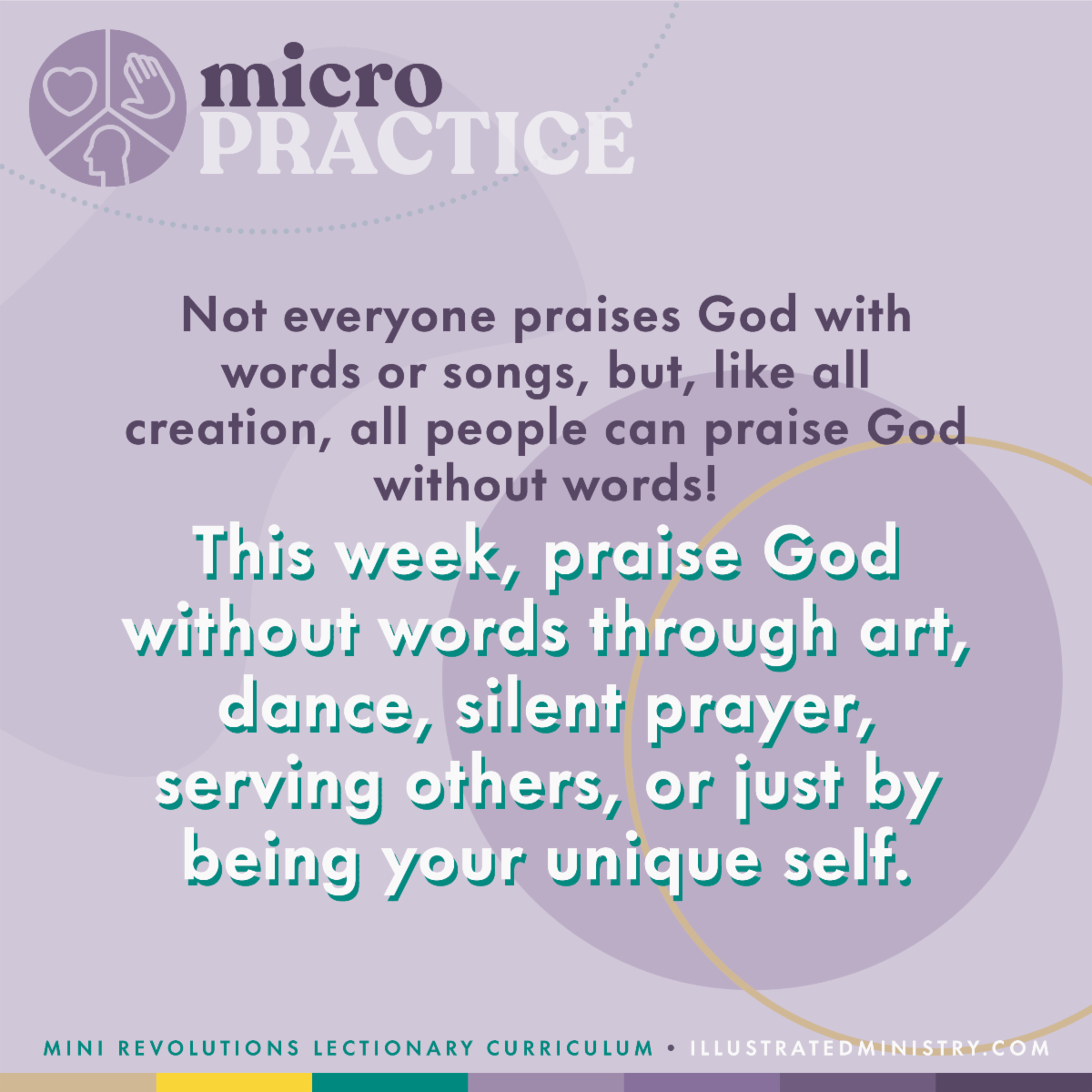 micro
PRACTICE

Not everyone praises God with words or songs, but, like all creation, all people can praise God without words!

This week, praise God without words through art, dance, silent prayer, serving others, or just by being your unique self.

MINI REVOLUTIONS LECTIONARY CURRICULUM • ILLUSTRATEDMINISTRY.COM